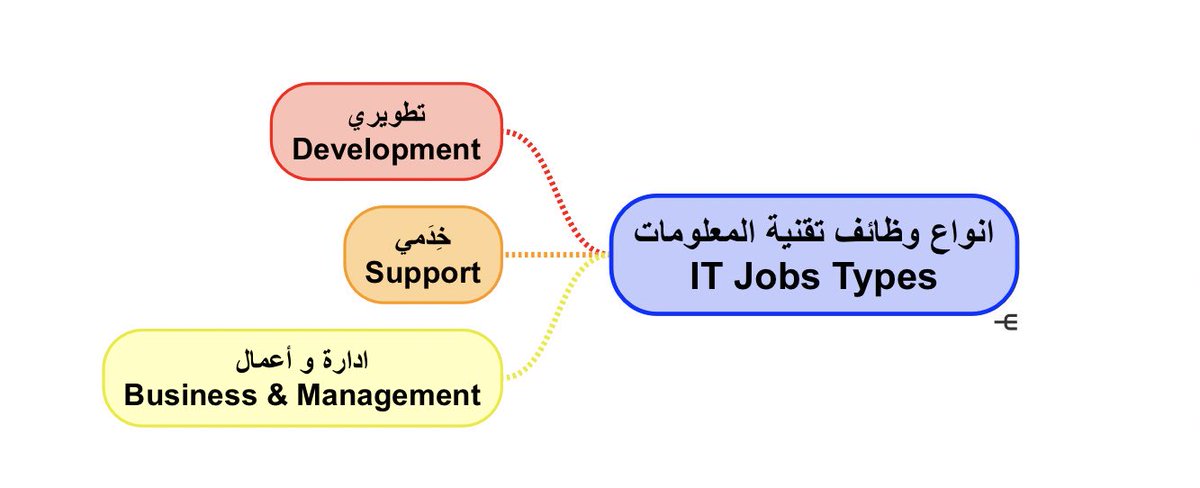 انواع وظائف تقنية المعلومات
IT Jobs Types

تطويري
Development

خِدَمي
Support

ادارة و أعمال
Business & Management